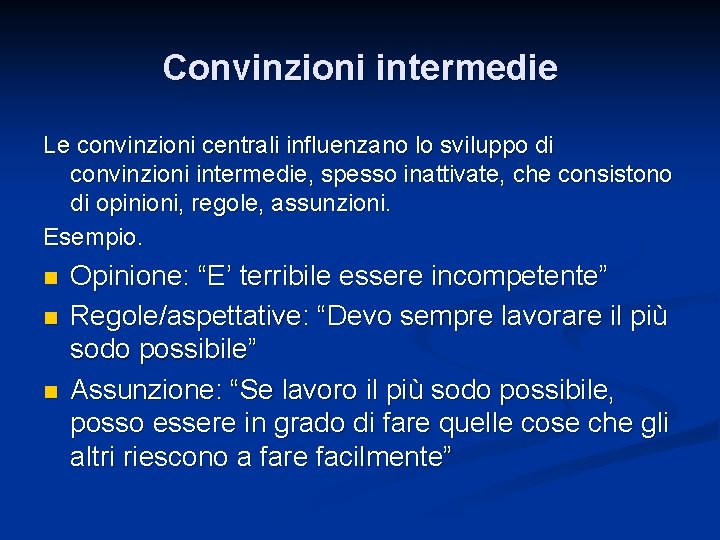 Convinzioni intermedie

Le convinzioni centrali influenzano lo sviluppo di convinzioni intermedie, spesso inattivate, che consistono di opinioni, regole, assunzioni.

Esempio.

- Opinione: “E’ terribile essere incompetente”
- Regole/aspettative: “Devo sempre lavorare il più sodo possibile”
- Assunzione: “Se lavoro il più sodo possibile, posso essere in grado di fare quelle cose che gli altri riescono a fare facilmente”